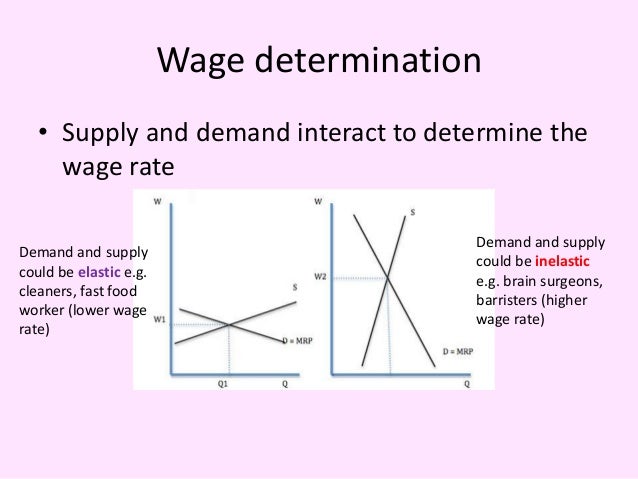 Wage determination

• Supply and demand interact to determine the wage rate

Demand and supply could be elastic e.g. cleaners, fast food worker (lower wage rate)

W
S
W1
D = MRP
Q1
Q

W
S
W2
D = MRP
Q

Demand and supply could be inelastic e.g. brain surgeons, barristers (higher wage rate)